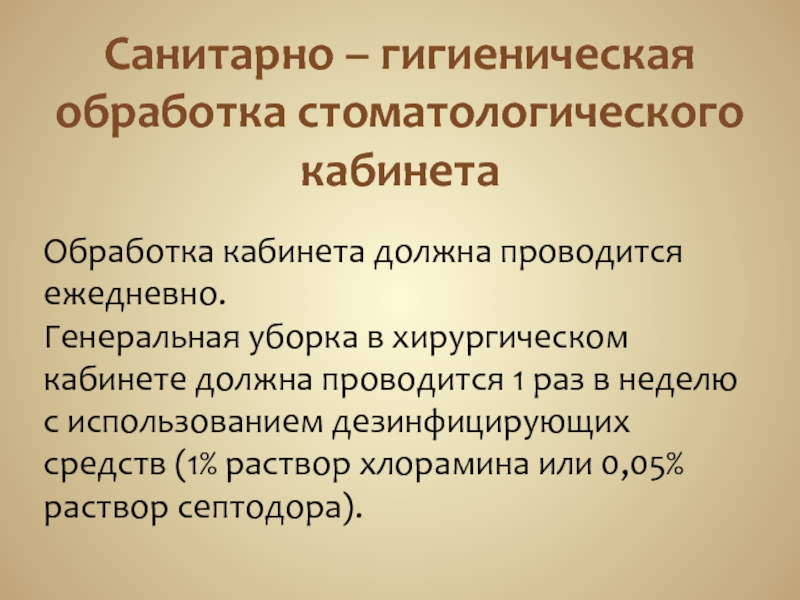 Санитарно – гигиеническая обработка стоматологического кабинета

Обработка кабинета должна проводится ежедневно.

Генеральная уборка в хирургическом кабинете должна проводится 1 раз в неделю с использованием дезинфицирующих средств (1% раствор хлорамина или 0,05% раствор септодора).